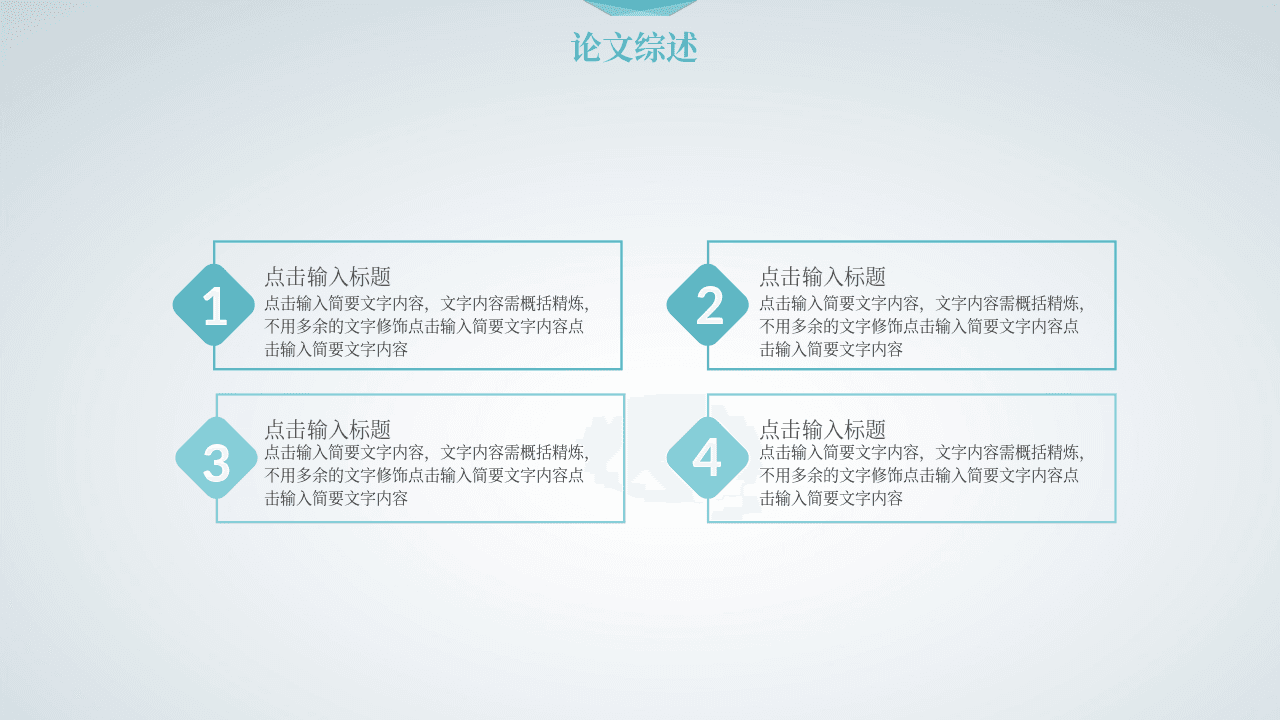 论文综述

1

点击输入标题

点击输入简要文字内容，文字内容需概括精炼，不用多余的文字修饰点击输入简要文字内容点击输入简要文字内容

2

点击输入标题

点击输入简要文字内容，文字内容需概括精炼，不用多余的文字修饰点击输入简要文字内容点击输入简要文字内容

3

点击输入标题

点击输入简要文字内容，文字内容需概括精炼，不用多余的文字修饰点击输入简要文字内容点击输入简要文字内容

4

点击输入标题

点击输入简要文字内容，文字内容需概括精炼，不用多余的文字修饰点击输入简要文字内容点击输入简要文字内容